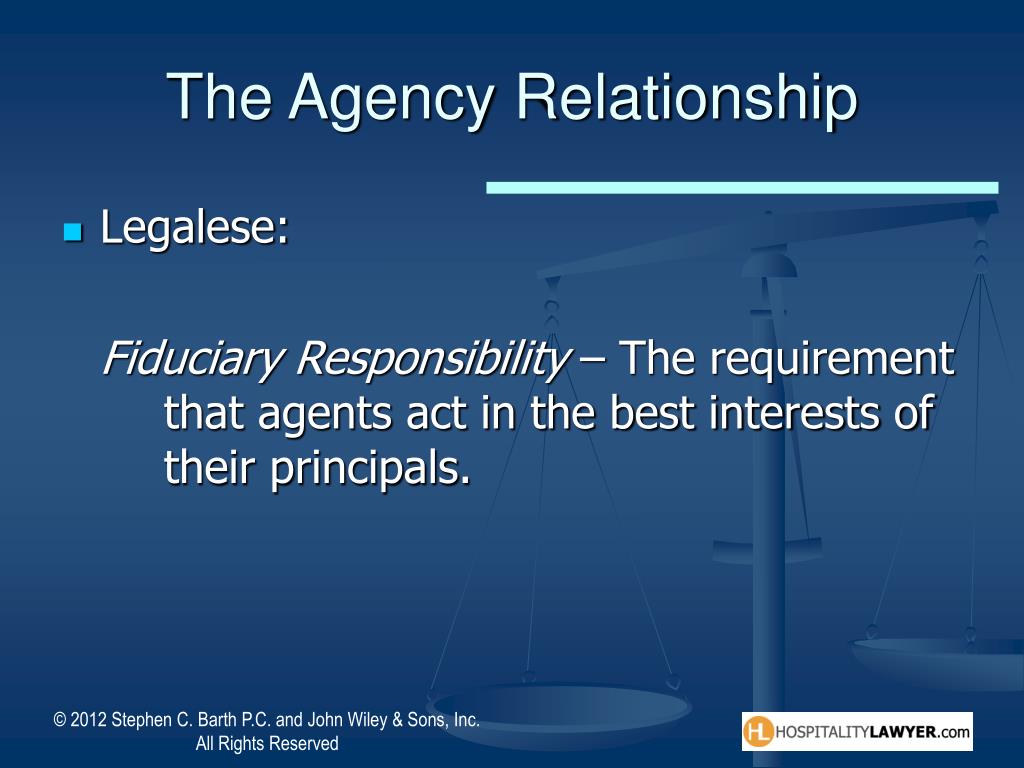 The Agency Relationship

Legalese:

Fiduciary Responsibility – The requirement that agents act in the best interests of their principals.

© 2012 Stephen C. Barth P.C. and John Wiley & Sons, Inc. All Rights Reserved

HL HOSPITALITYLAWYER.com